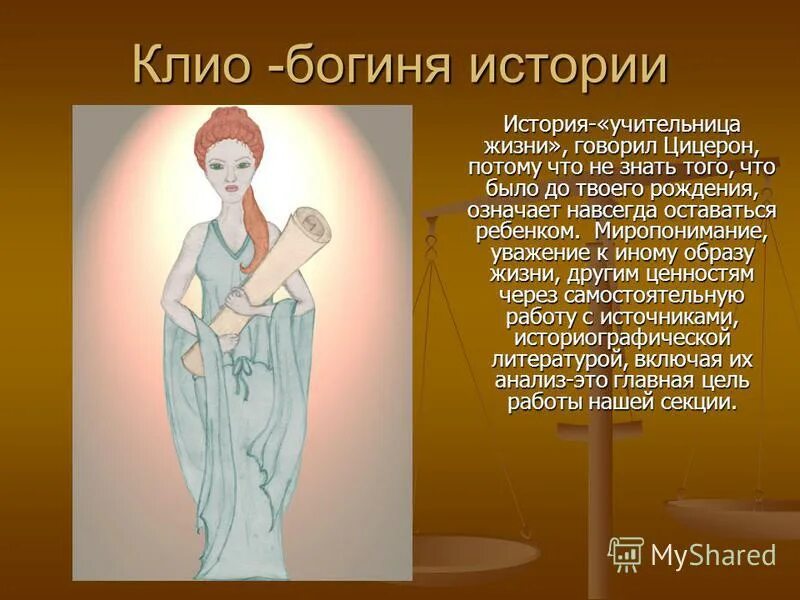 Клио -богиня истории

История-«учительница жизни», говорил Цицерон, потому что не знать того, что было до твоего рождения, означает навсегда оставаться ребенком. Миропонимание, уважение к иному образу жизни, другим ценностям через самостоятельную работу с источниками, историографической литературой, включая их анализ-это главная цель работы нашей секции.

MyShared